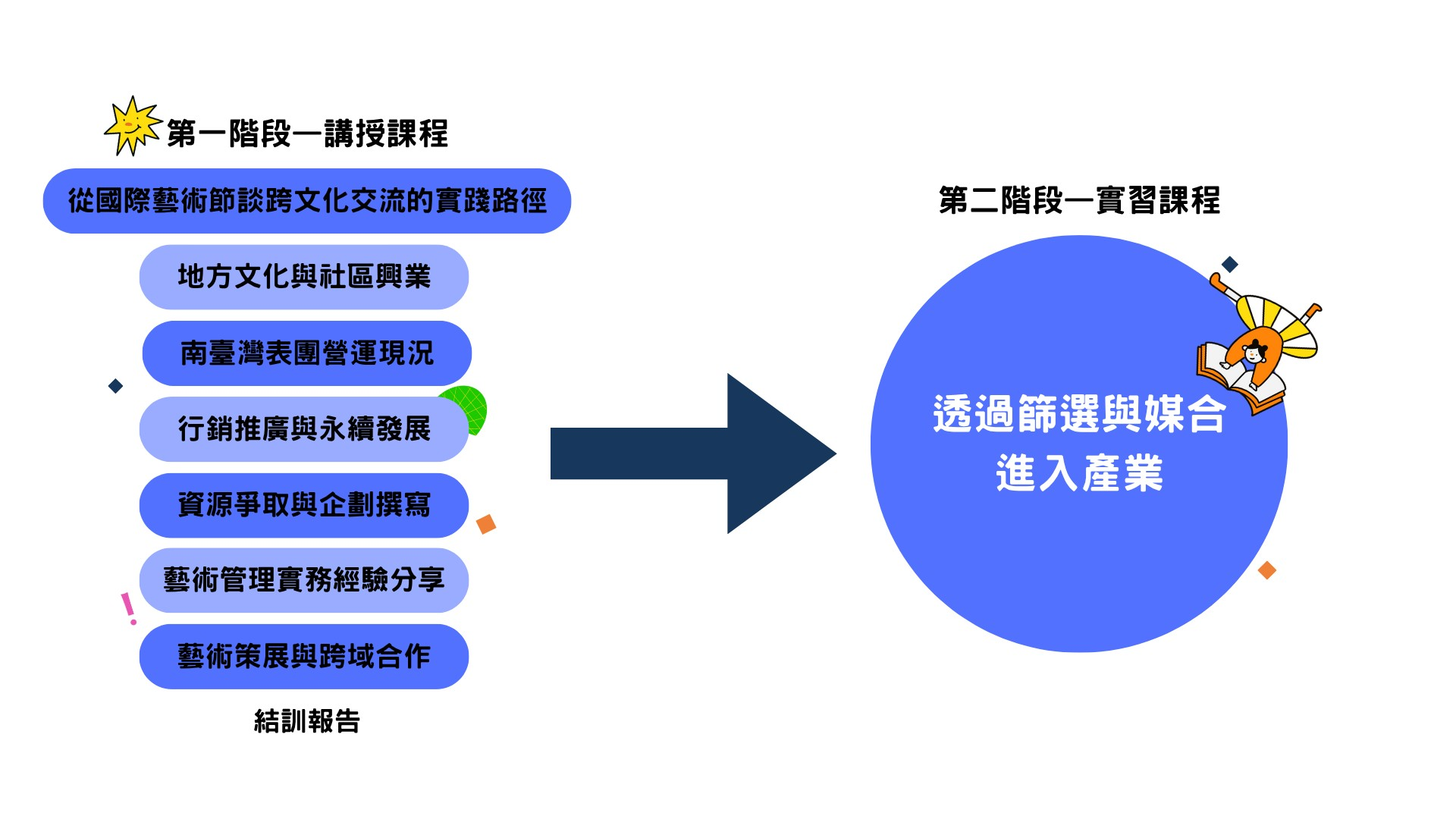 第一階段—講授課程

從國際藝術節談跨文化交流的實踐路徑

地方文化與社區興業

南臺灣表團營運現況

行銷推廣與永續發展

資源爭取與企劃撰寫

藝術管理實務經驗分享

藝術策展與跨域合作

結訓報告

第二階段—實習課程

透過篩選與媒合
進入產業